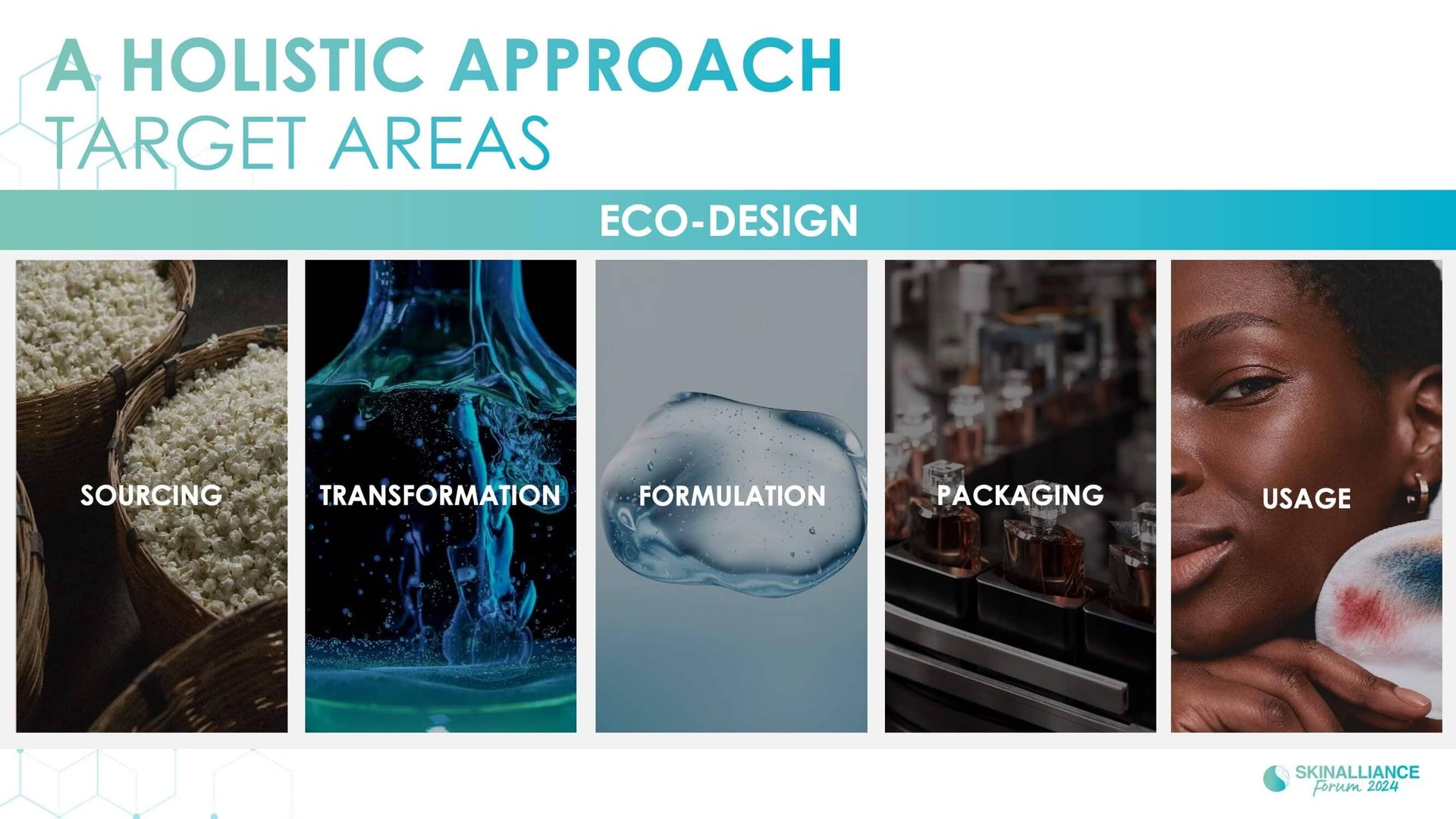 A HOLISTIC APPROACH
TARGET AREAS

ECO-DESIGN

SOURCING

TRANSFORMATION

FORMULATION

PACKAGING

USAGE

SKINALLIANCE
Forum 2024